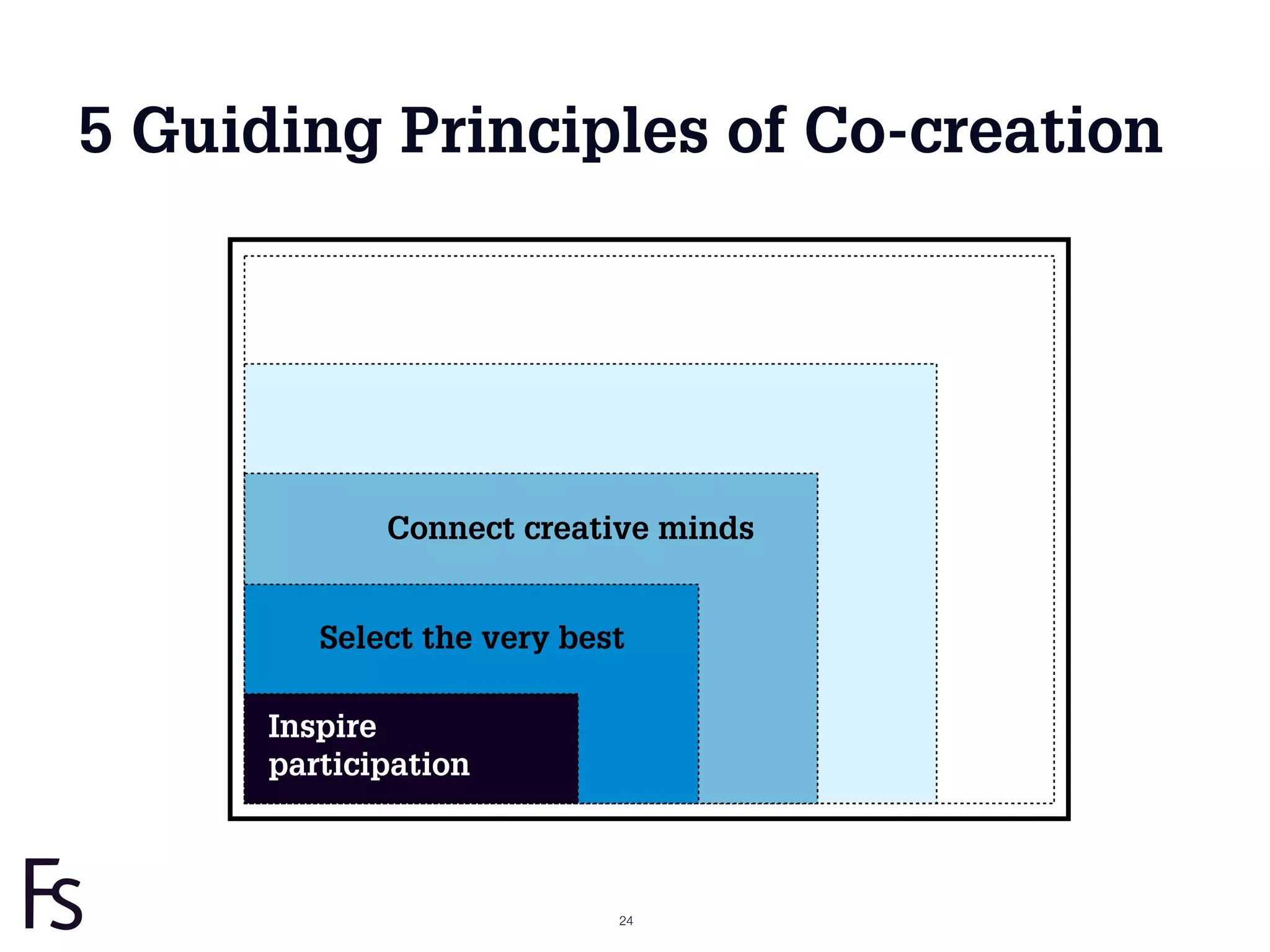 5 Guiding Principles of Co-creation

Connect creative minds

Select the very best

Inspire participation

Fs

24